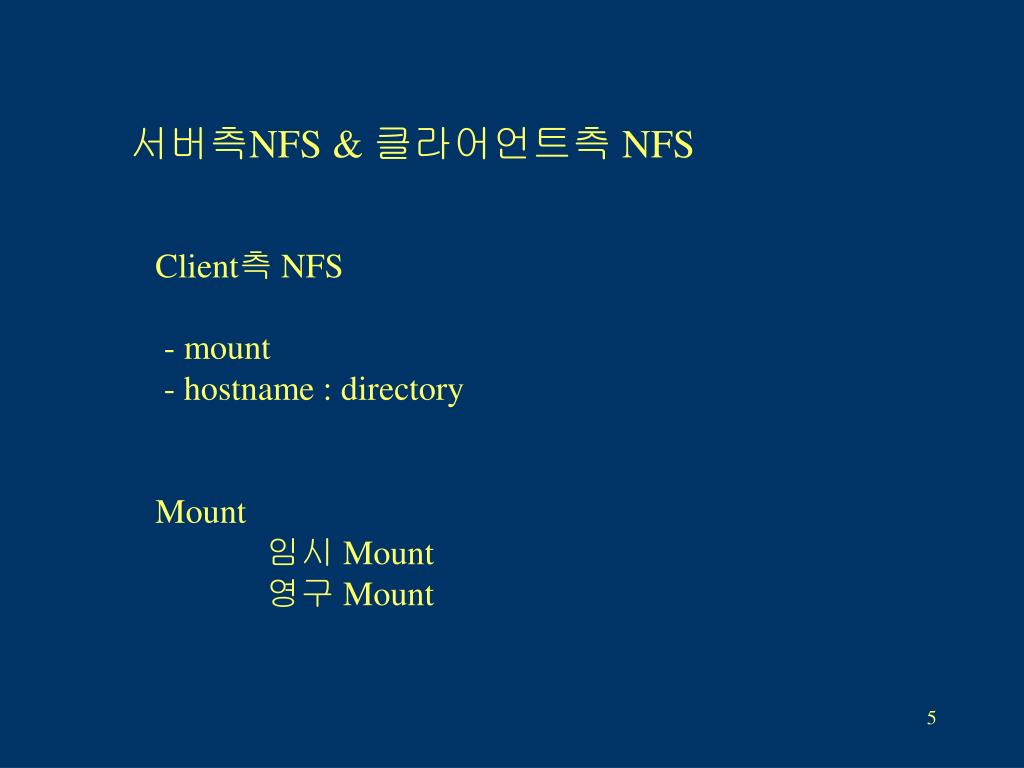 서버측NFS & 클라어언트측 NFS

Client측 NFS

- mount
- hostname : directory

Mount
임시 Mount
영구 Mount

5